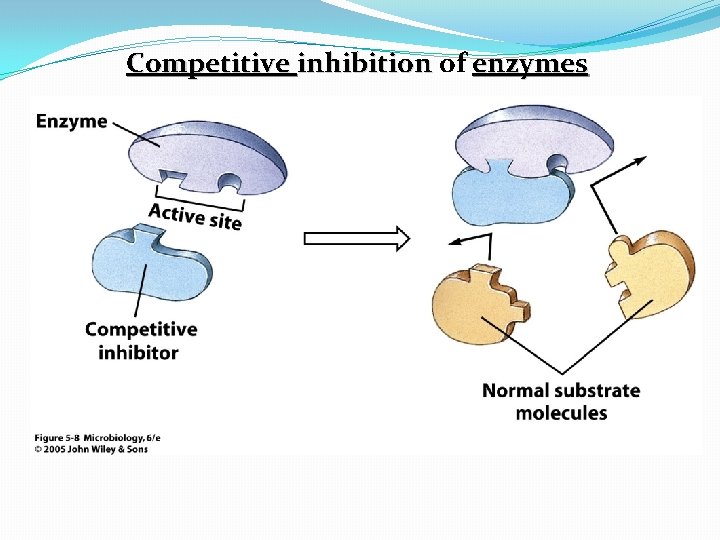 Competitive inhibition of enzymes

Enzyme

Active site

Competitive inhibitor

Normal substrate molecules

Figure 5-8 Microbiology, 6/e
© 2005 John Wiley & Sons